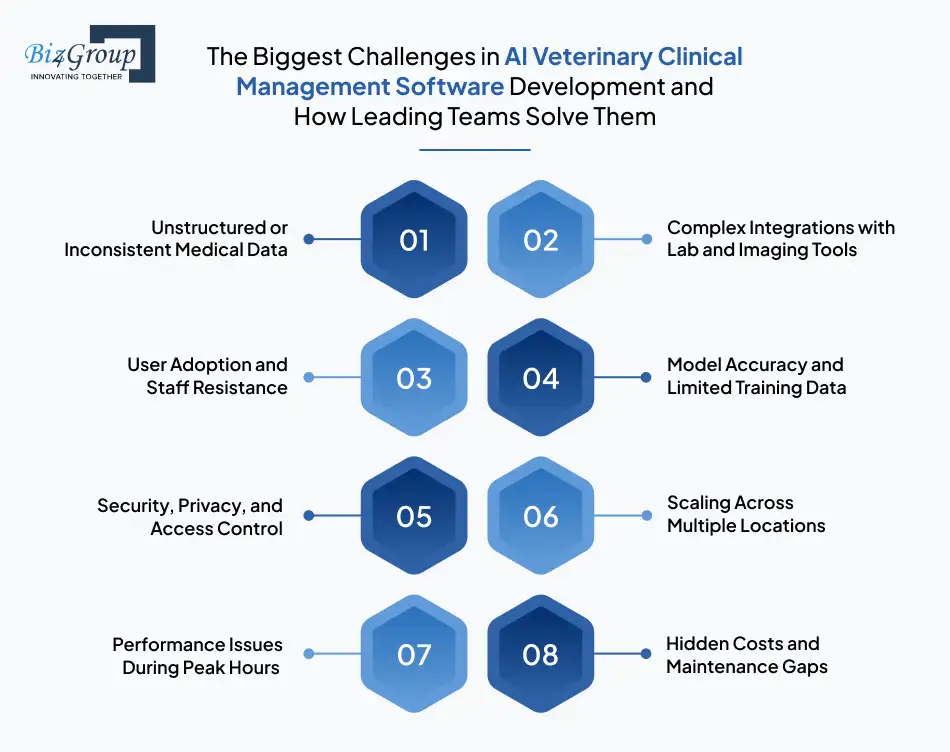 Biz4Group
INNOVATING TOGETHER

The Biggest Challenges in AI Veterinary Clinical Management Software Development and How Leading Teams Solve Them

Unstructured or Inconsistent Medical Data

01

02

Complex Integrations with Lab and Imaging Tools

User Adoption and Staff Resistance

03

04

Model Accuracy and Limited Training Data

Security, Privacy, and Access Control

05

06

Scaling Across Multiple Locations

Performance Issues During Peak Hours

07

08

Hidden Costs and Maintenance Gaps